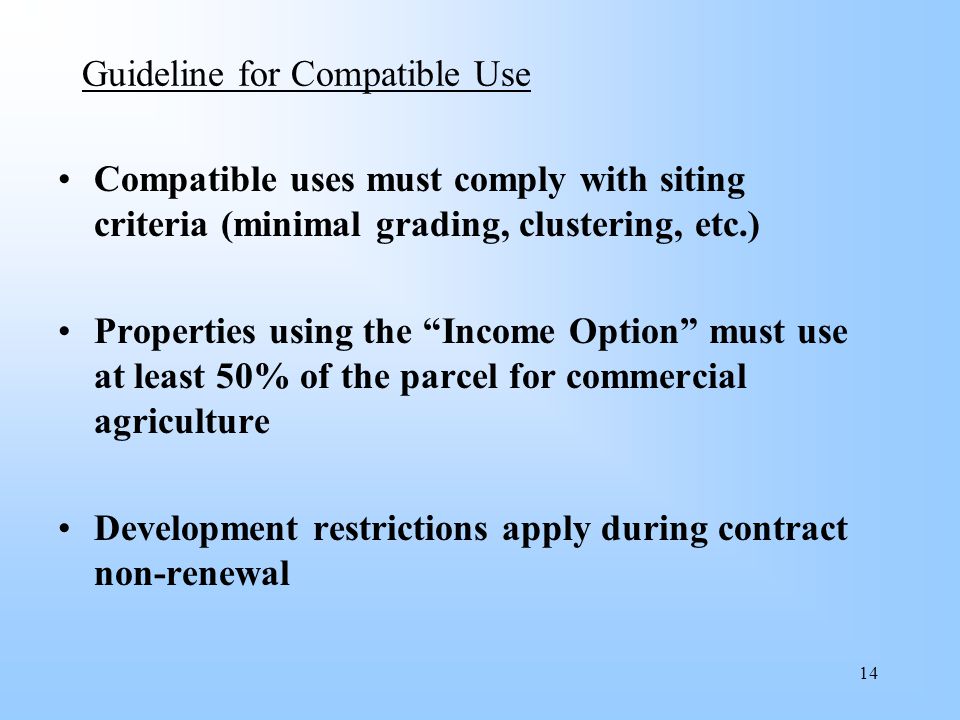 Guideline for Compatible Use

• Compatible uses must comply with siting criteria (minimal grading, clustering, etc.)

• Properties using the “Income Option” must use at least 50% of the parcel for commercial agriculture

• Development restrictions apply during contract non-renewal

14